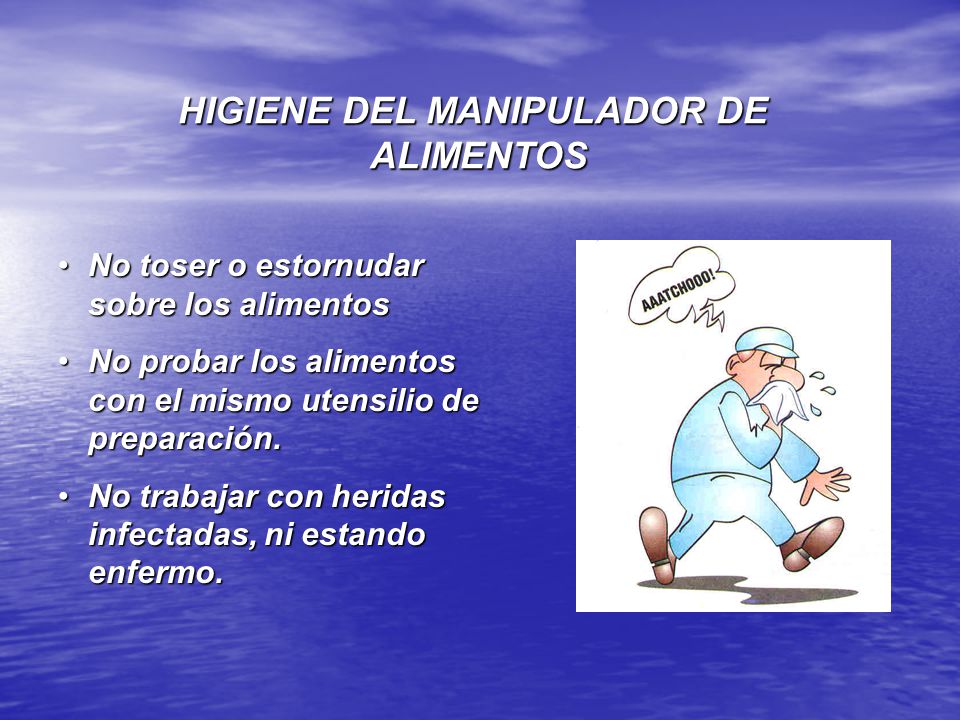 HIGIENE DEL MANIPULADOR DE ALIMENTOS

• No toser o estornudar sobre los alimentos

• No probar los alimentos con el mismo utensilio de preparación.

• No trabajar con heridas infectadas, ni estando enfermo.

AAATCHOOO!